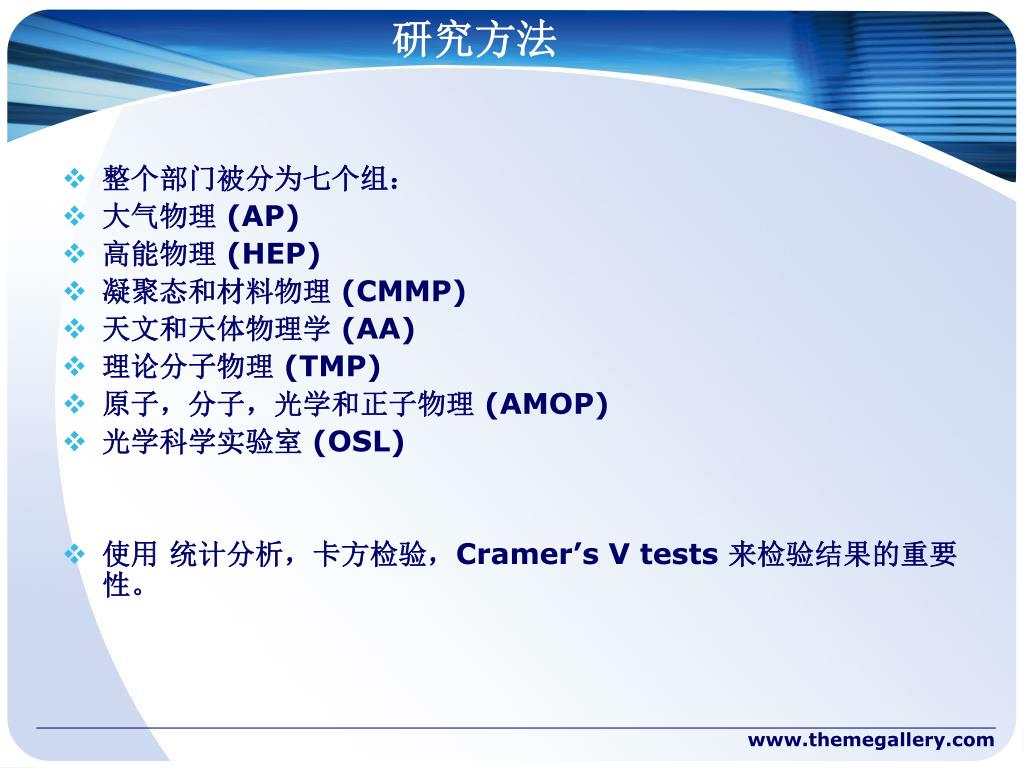 研究方法

❖ 整个部门被分为七个组：
❖ 大气物理 (AP)
❖ 高能物理 (HEP)
❖ 凝聚态和材料物理 (CMMP)
❖ 天文和天体物理学 (AA)
❖ 理论分子物理 (TMP)
❖ 原子，分子，光学和正子物理 (AMOP)
❖ 光学科学实验室 (OSL)

❖ 使用 统计分析，卡方检验，Cramer’s V tests 来检验结果的重要性。

www.themegallery.com